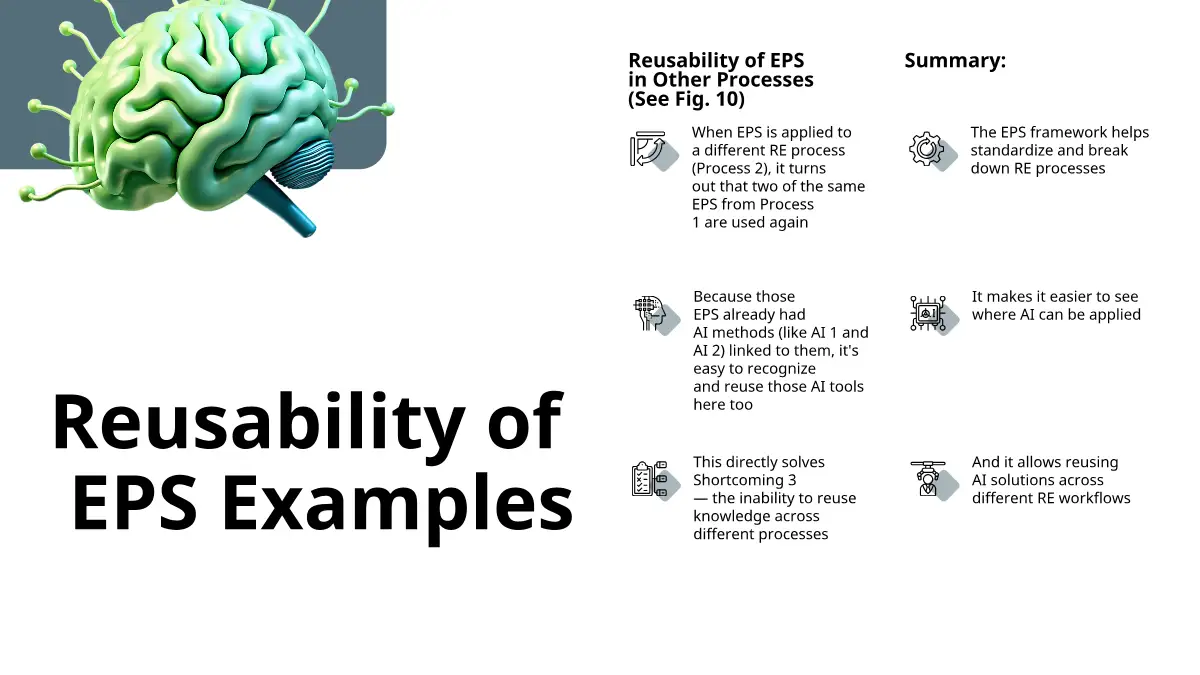 Reusability of EPS Examples

Reusability of EPS in Other Processes (See Fig. 10)

When EPS is applied to a different RE process (Process 2), it turns out that two of the same EPS from Process 1 are used again

Because those EPS already had AI methods (like AI 1 and AI 2) linked to them, it's easy to recognize and reuse those AI tools here too

This directly solves Shortcoming 3 — the inability to reuse knowledge across different processes

Summary:

The EPS framework helps standardize and break down RE processes

It makes it easier to see where AI can be applied

And it allows reusing AI solutions across different RE workflows